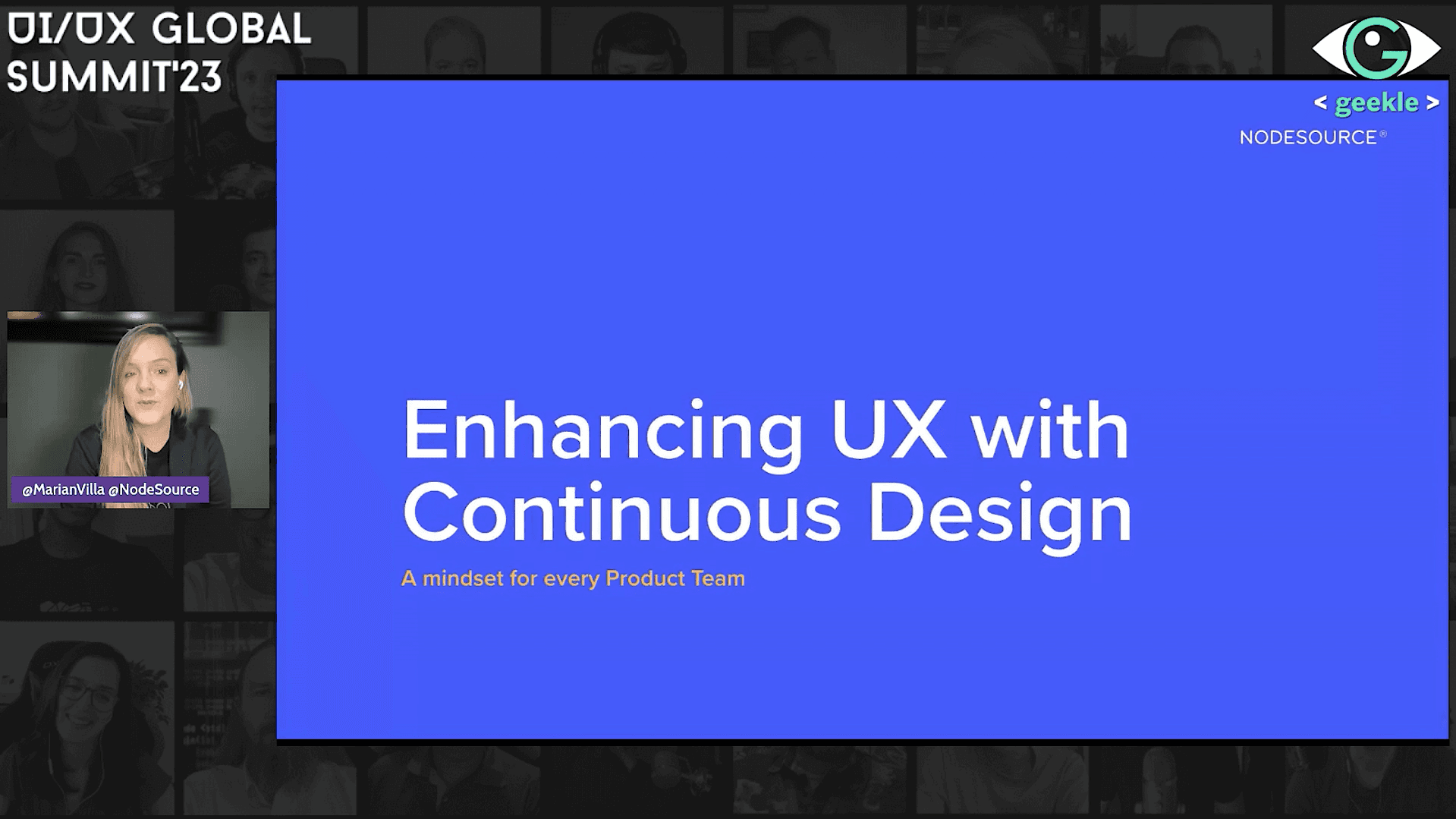 UI/UX GLOBAL SUMMIT'23

< geekle >

NODESOURCE®

@MarianVilla @NodeSource

Enhancing UX with Continuous Design

A mindset for every Product Team